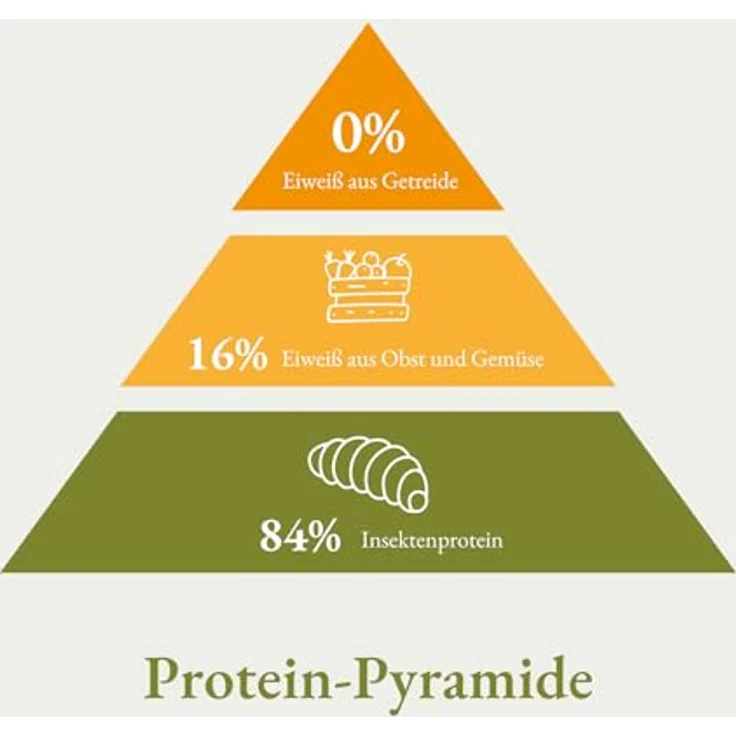 0%
Eiweiß aus Getreide

16% Eiweiß aus Obst und Gemüse

84% Insektenprotein

Protein-Pyramide